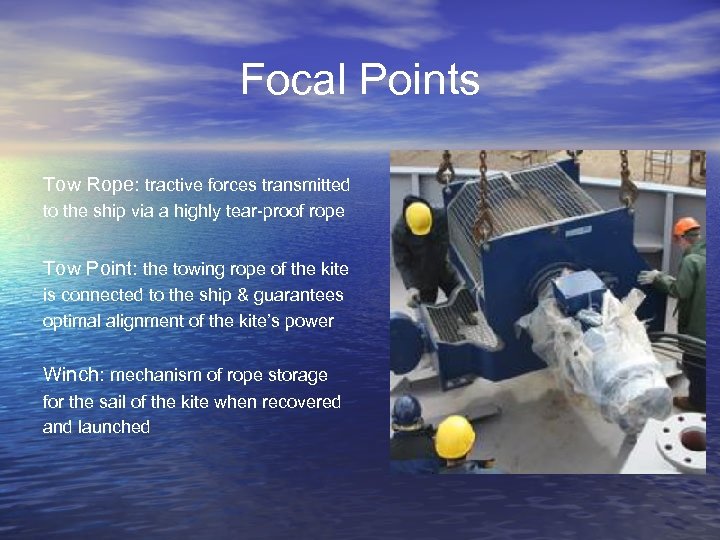 Focal Points

Tow Rope: tractive forces transmitted to the ship via a highly tear-proof rope

Tow Point: the towing rope of the kite is connected to the ship & guarantees optimal alignment of the kite's power

Winch: mechanism of rope storage for the sail of the kite when recovered and launched